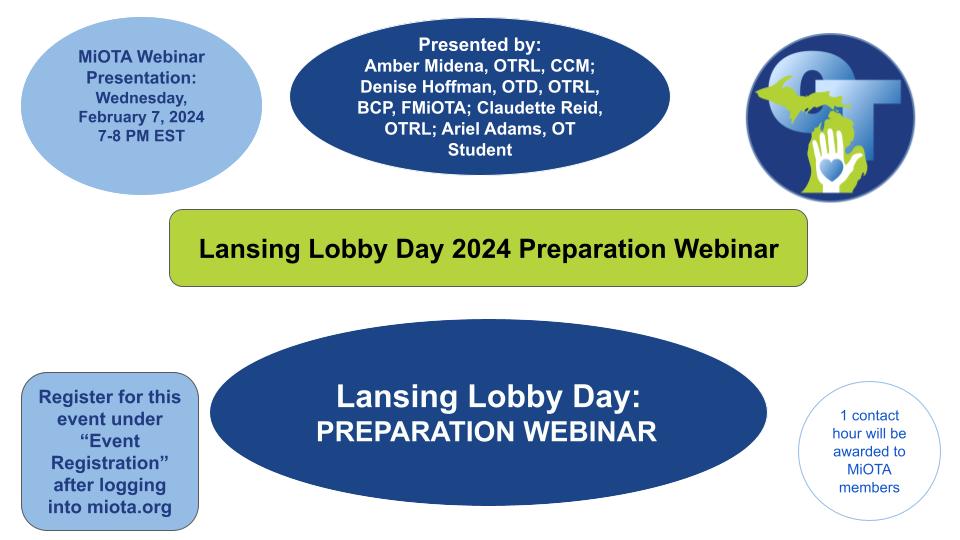 MiOTA Webinar Presentation: Wednesday, February 7, 2024 7-8 PM EST

Presented by: Amber Midena, OTRL, CCM; Denise Hoffman, OTD, OTRL, BCP, FMiOTA; Claudette Reid, OTRL; Ariel Adams, OT Student

OT

Lansing Lobby Day 2024 Preparation Webinar

Register for this event under "Event Registration" after logging into miota.org

Lansing Lobby Day: PREPARATION WEBINAR

1 contact hour will be awarded to MiOTA members